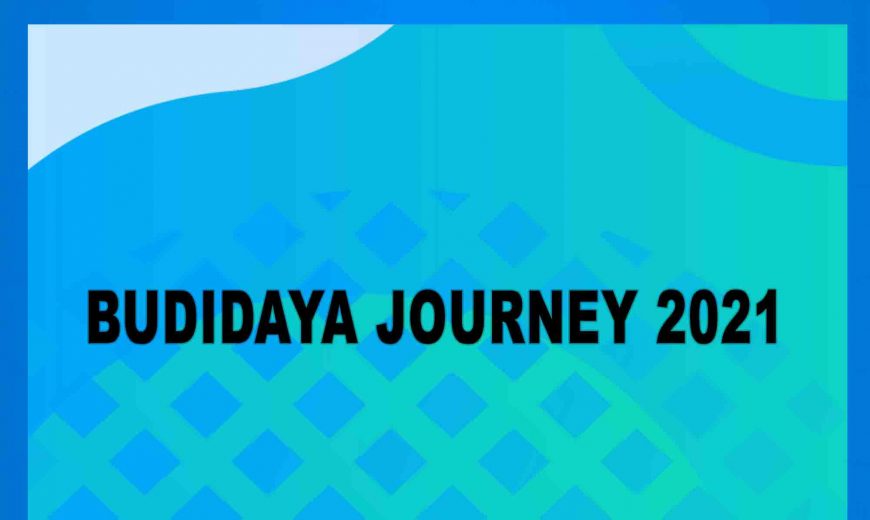 BUDIDAYA JOURNEY 2021